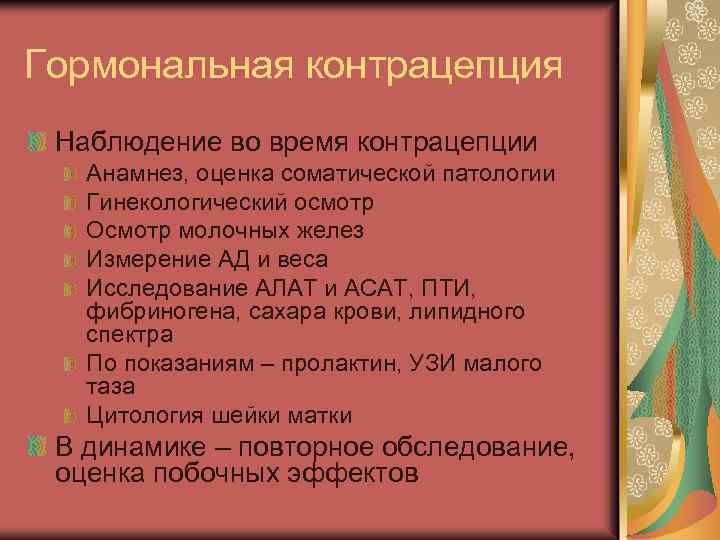 Гормональная контрацепция

Наблюдение во время контрацепции

Анамнез, оценка соматической патологии

Гинекологический осмотр

Осмотр молочных желез

Измерение АД и веса

Исследование АЛАТ и АСАТ, ПТИ, фибриногена, сахара крови, липидного спектра

По показаниям – пролактин, УЗИ малого таза

Цитология шейки матки

В динамике – повторное обследование, оценка побочных эффектов